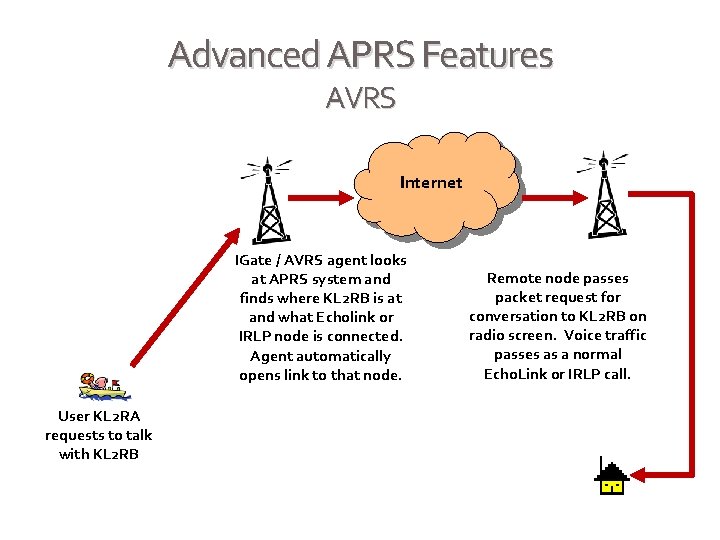 Advanced APRS Features
AVRS

Internet

IGate / AVRS agent looks at APRS system and finds where KL2RB is at and what Echolink or IRLP node is connected. Agent automatically opens link to that node.

Remote node passes packet request for conversation to KL2RB on radio screen. Voice traffic passes as a normal EchoLink or IRLP call.

User KL2RA requests to talk with KL2RB